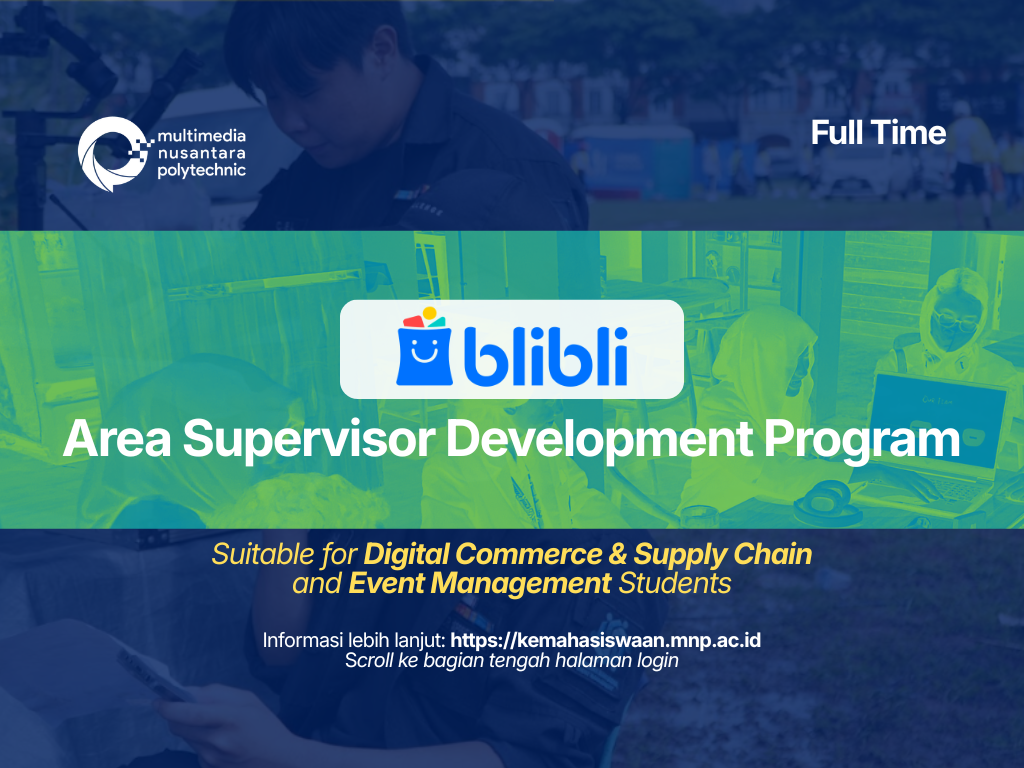 multimedia nusantara polytechnic

Full Time

blibli

Area Supervisor Development Program

Suitable for Digital Commerce & Supply Chain and Event Management Students

Informasi lebih lanjut: https://kemahasiswaan.mnp.ac.id
Scroll ke bagian tengah halaman login